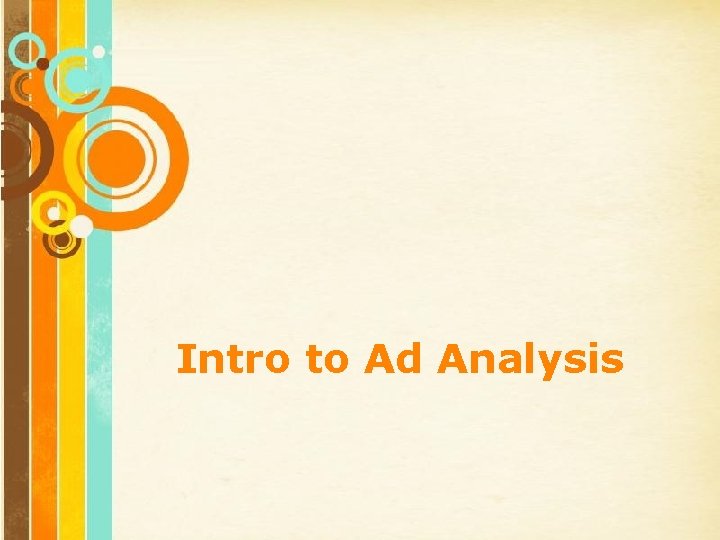 Intro to Ad Analysis